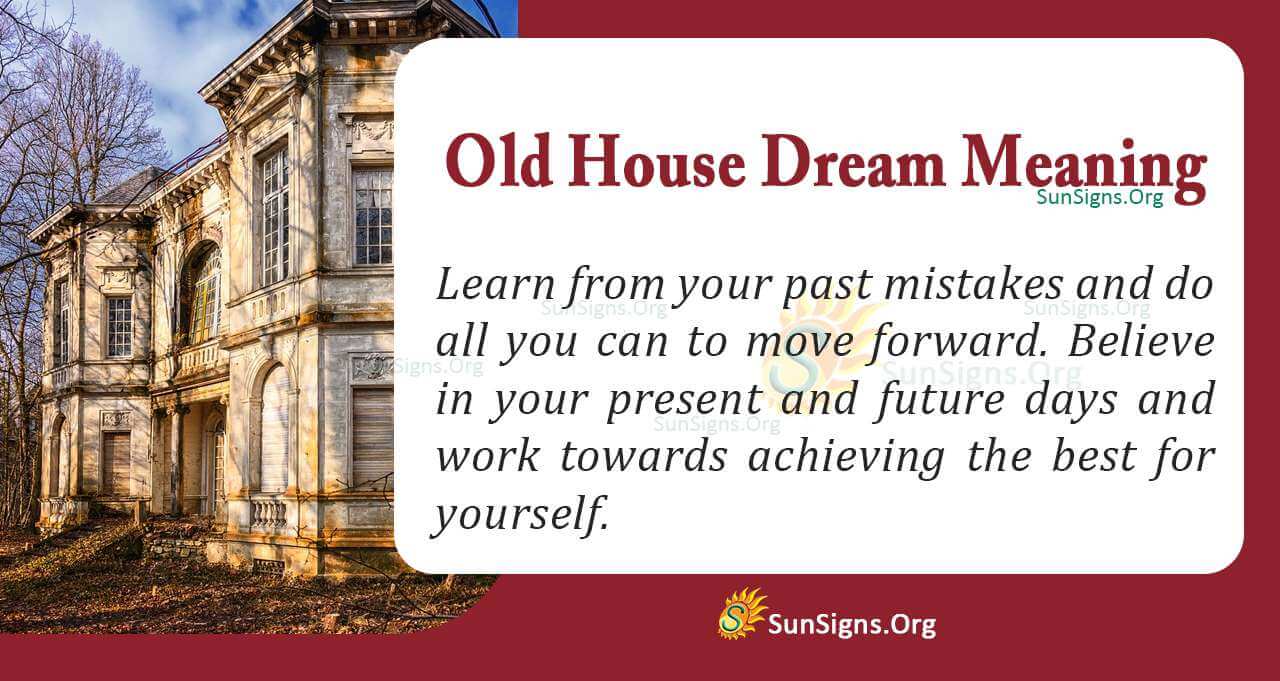 Old House Dream Meaning
SunSigns.Org

Learn from your past mistakes and do all you can to move forward. Believe in your present and future days and work towards achieving the best for yourself.

SunSigns.Org SunSigns.Org SunSigns.Org SunSigns.Org SunSigns.Org

SunSigns.Org